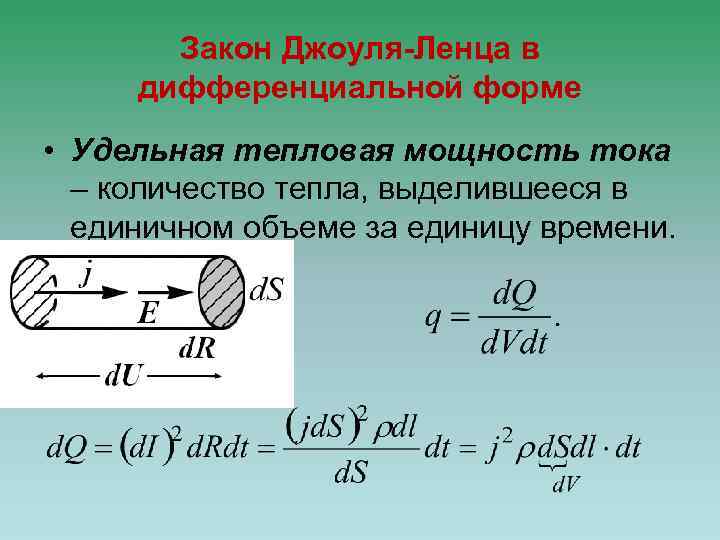 Закон Джоуля-Ленца в дифференциальной форме

• Удельная тепловая мощность тока – количество тепла, выделившееся в единичном объеме за единицу времени.

$j$

$E$

$dS$

$dR$

$dU$

$q = \frac{dQ}{dVdt}.$

$dQ = (dI)^2 dRdt = \frac{(jdS)^2 \rho dl}{dS} dt = j^2 \rho \underbrace{dSdl}_{dV} \cdot dt$